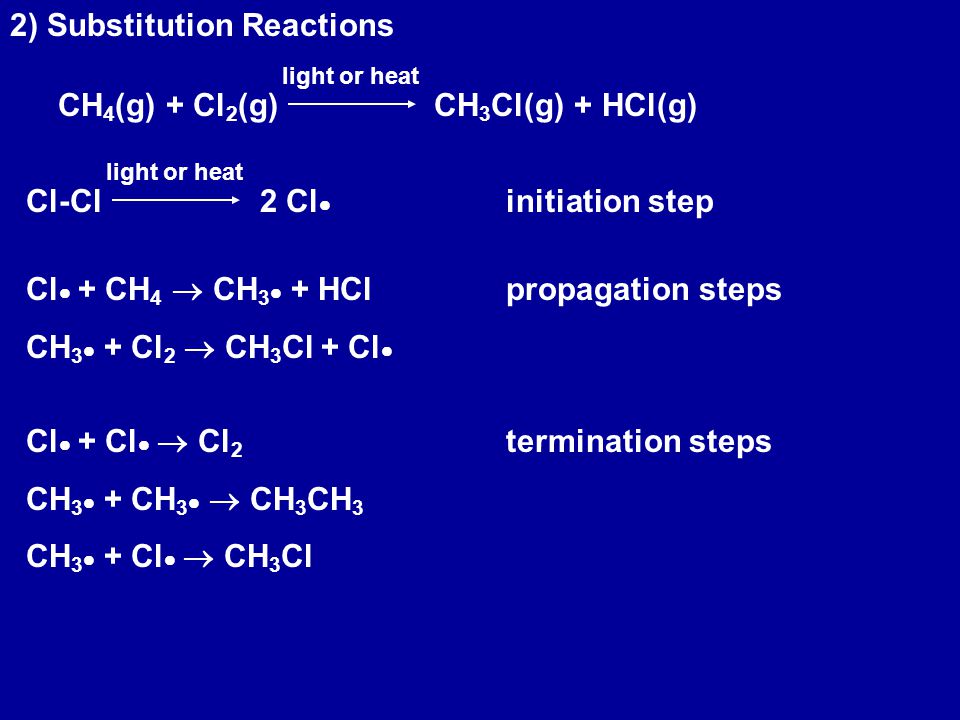 2) Substitution Reactions

$CH_4(g) + Cl_2(g) \xrightarrow{\text{light or heat}} CH_3Cl(g) + HCl(g)$

$Cl\text{-}Cl \xrightarrow{\text{light or heat}} 2\ Cl\bullet$ initiation step

$Cl\bullet + CH_4 \rightarrow CH_3\bullet + HCl$ propagation steps

$CH_3\bullet + Cl_2 \rightarrow CH_3Cl + Cl\bullet$

$Cl\bullet + Cl\bullet \rightarrow Cl_2$ termination steps

$CH_3\bullet + CH_3\bullet \rightarrow CH_3CH_3$

$CH_3\bullet + Cl\bullet \rightarrow CH_3Cl$